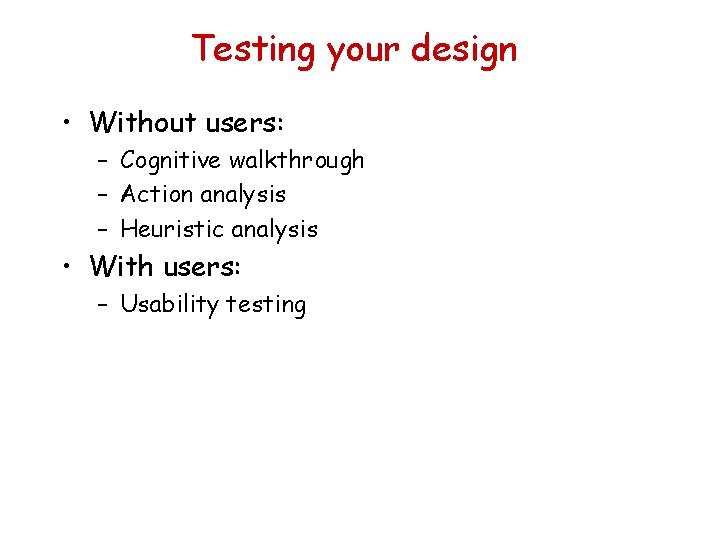 Testing your design

• Without users:
  – Cognitive walkthrough
  – Action analysis
  – Heuristic analysis
• With users:
  – Usability testing